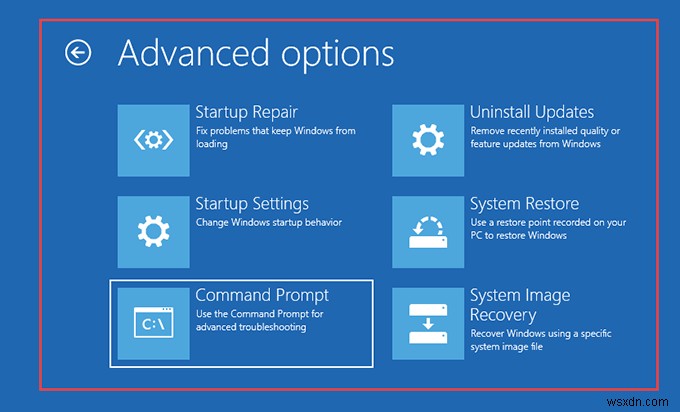 Advanced options

Startup Repair
Fix problems that keep Windows from loading

Startup Settings
Change Windows startup behavior

C:\
Command Prompt
Use the Command Prompt for advanced troubleshooting

Uninstall Updates
Remove recently installed quality or feature updates from Windows

System Restore
Use a restore point recorded on your PC to restore Windows

System Image Recovery
Recover Windows using a specific system image file

wsxdn.com